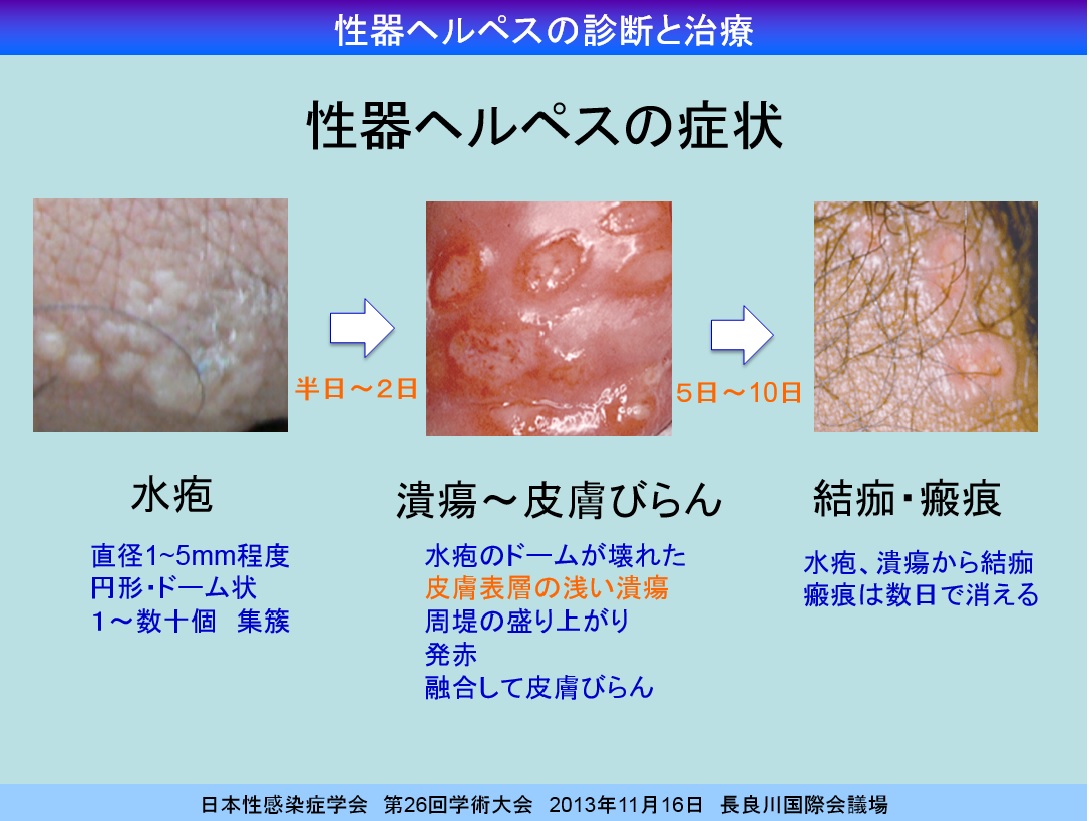 性器ヘルペスの診断と治療

性器ヘルペスの症状

半日～2日

5日～10日

水疱

直径1~5mm程度
円形･ドーム状
1～数十個　集簇

潰瘍～皮膚びらん

水疱のドームが壊れた
皮膚表層の浅い潰瘍
周堤の盛り上がり
発赤
融合して皮膚びらん

結痂･瘢痕

水疱、潰瘍から結痂
瘢痕は数日で消える

日本性感染症学会　第26回学術大会　2013年11月16日　長良川国際会議場